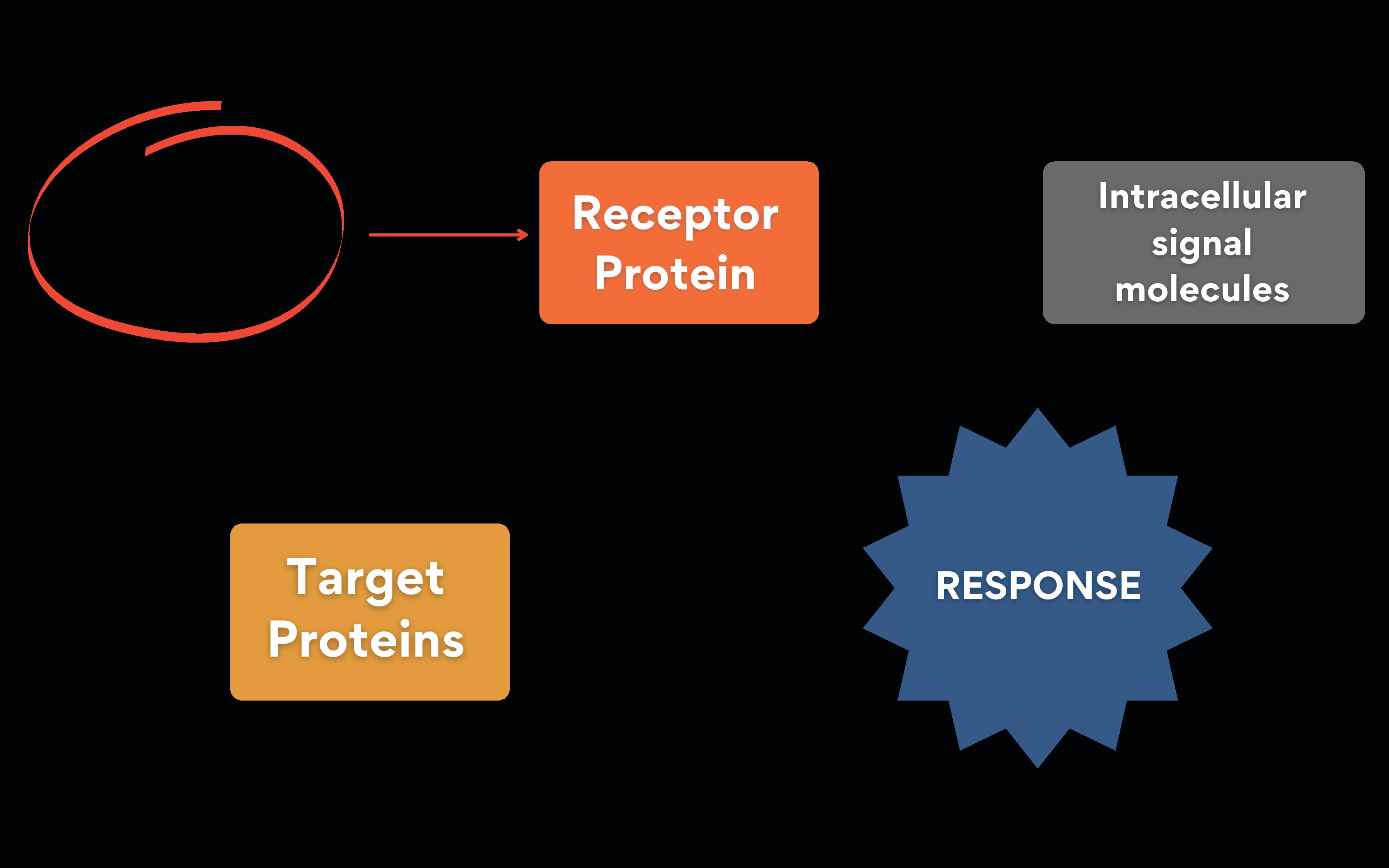 Receptor Protein

Intracellular signal molecules

Target Proteins

RESPONSE